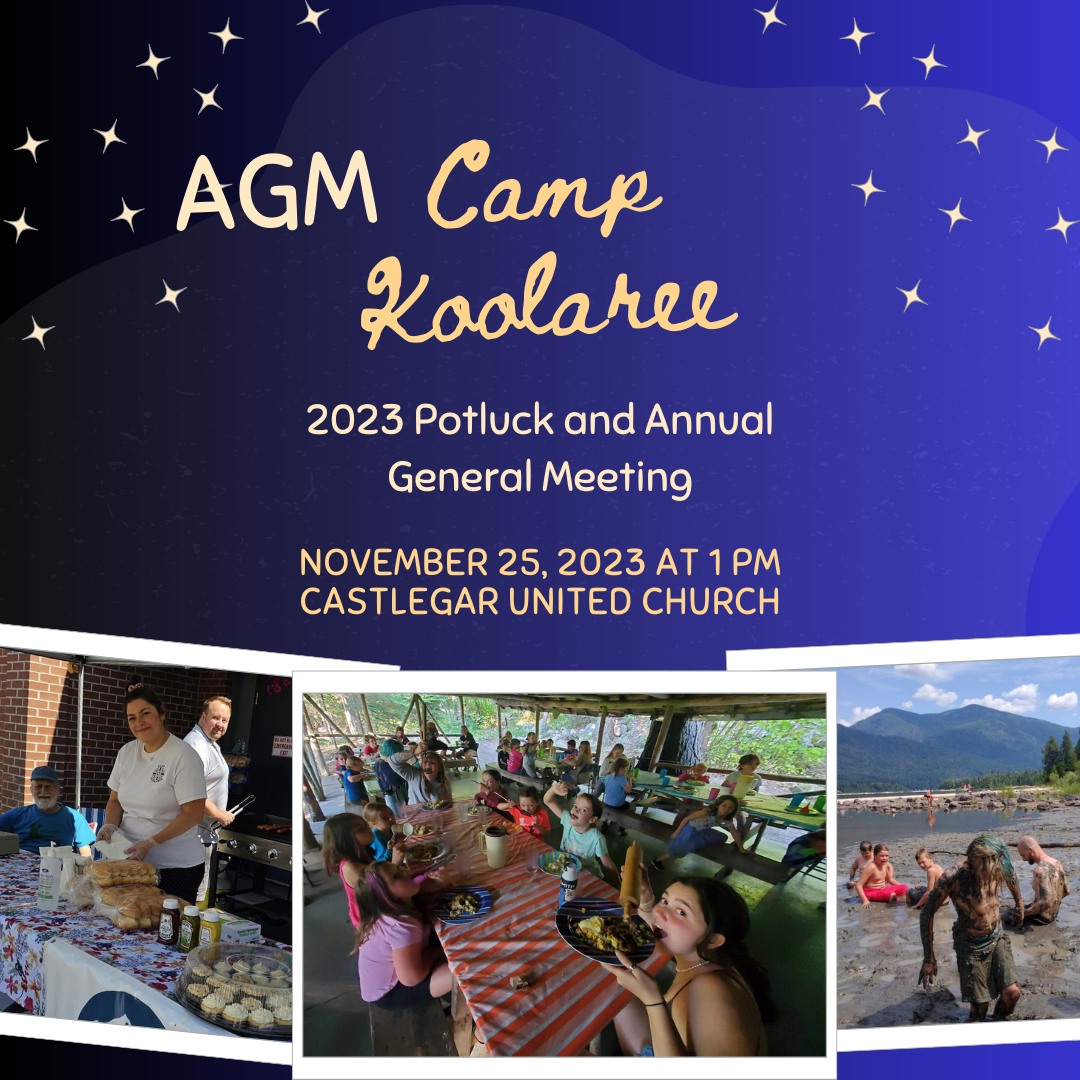 AGM Camp Koolaree

2023 Potluck and Annual General Meeting

NOVEMBER 25, 2023 AT 1 PM
CASTLEGAR UNITED CHURCH